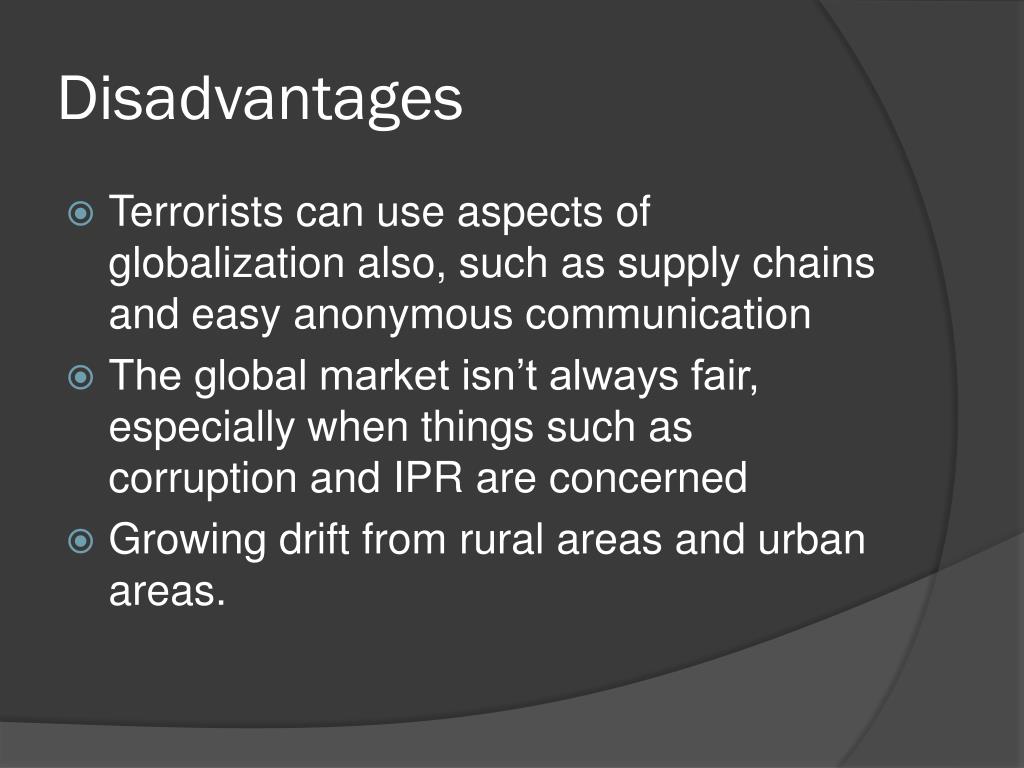 Disadvantages

Terrorists can use aspects of globalization also, such as supply chains and easy anonymous communication

The global market isn’t always fair, especially when things such as corruption and IPR are concerned

Growing drift from rural areas and urban areas.